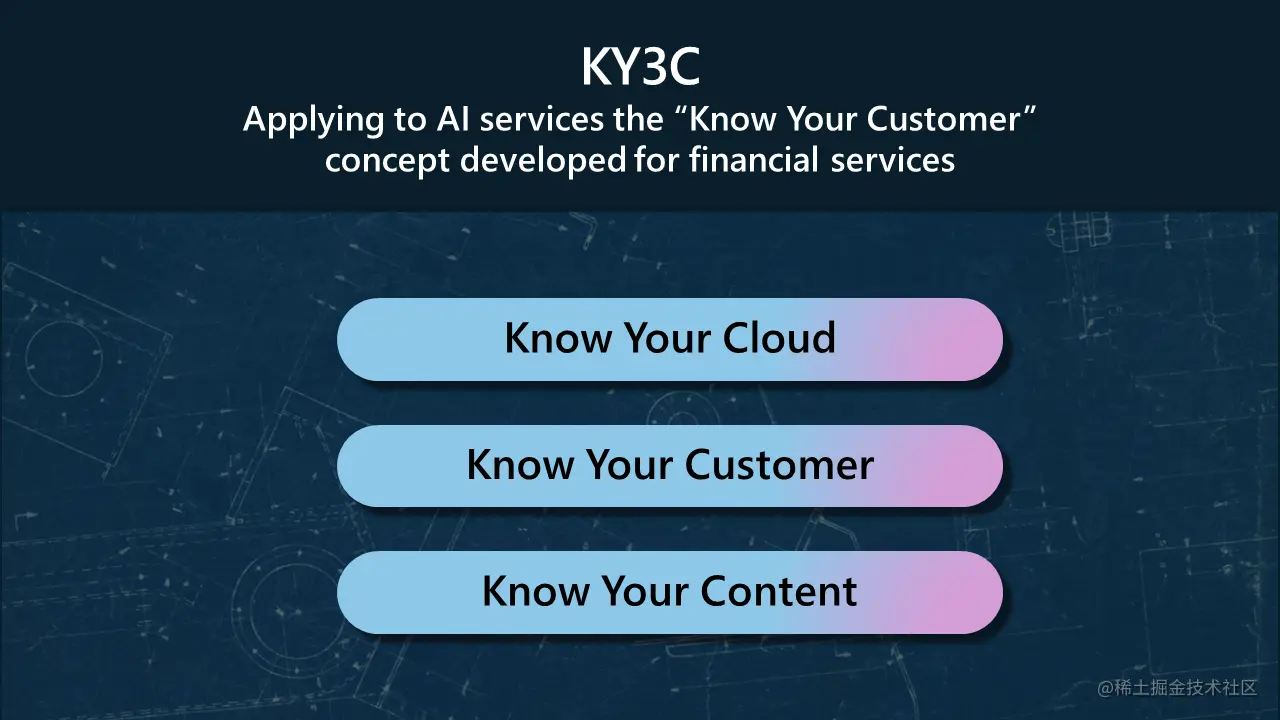 KY3C

Applying to AI services the “Know Your Customer” concept developed for financial services

Know Your Cloud

Know Your Customer

Know Your Content

@稀土掘金技术社区